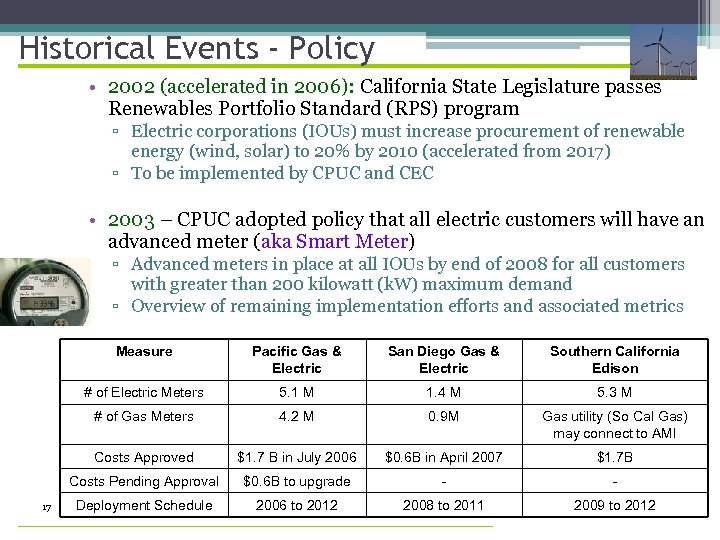 Historical Events - Policy

• 2002 (accelerated in 2006): California State Legislature passes Renewables Portfolio Standard (RPS) program
 ▫ Electric corporations (IOUs) must increase procurement of renewable energy (wind, solar) to 20% by 2010 (accelerated from 2017)
 ▫ To be implemented by CPUC and CEC

• 2003 – CPUC adopted policy that all electric customers will have an advanced meter (aka Smart Meter)
 ▫ Advanced meters in place at all IOUs by end of 2008 for all customers with greater than 200 kilowatt (kW) maximum demand
 ▫ Overview of remaining implementation efforts and associated metrics

| Measure | Pacific Gas & Electric | San Diego Gas & Electric | Southern California Edison |
|---|---|---|---|
| # of Electric Meters | 5.1 M | 1.4 M | 5.3 M |
| # of Gas Meters | 4.2 M | 0.9M | Gas utility (So Cal Gas) may connect to AMI |
| Costs Approved | $1.7 B in July 2006 | $0.6B in April 2007 | $1.7B |
| Costs Pending Approval | $0.6B to upgrade | - | - |
| Deployment Schedule | 2006 to 2012 | 2008 to 2011 | 2009 to 2012 |

17